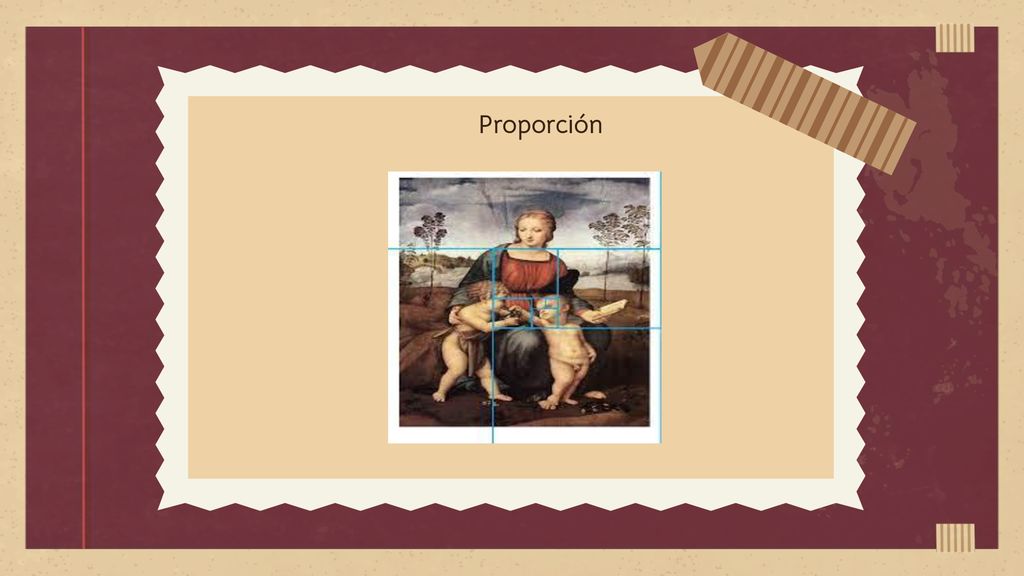 Proporción